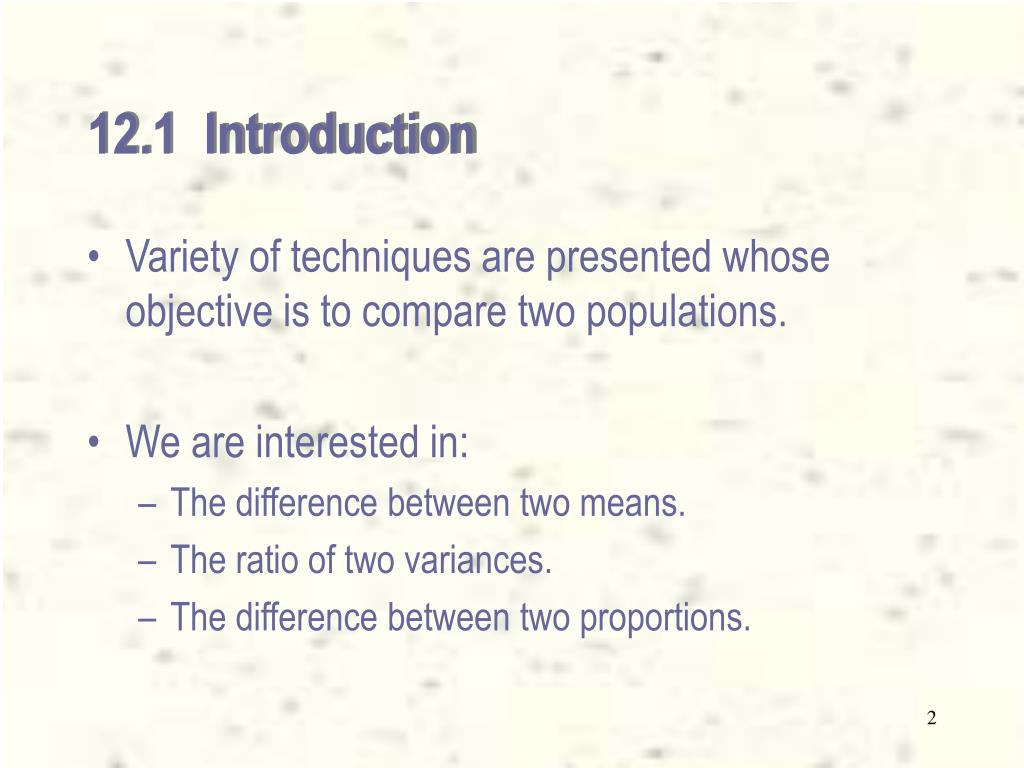 12.1 Introduction

• Variety of techniques are presented whose objective is to compare two populations.

• We are interested in:
– The difference between two means.
– The ratio of two variances.
– The difference between two proportions.

2